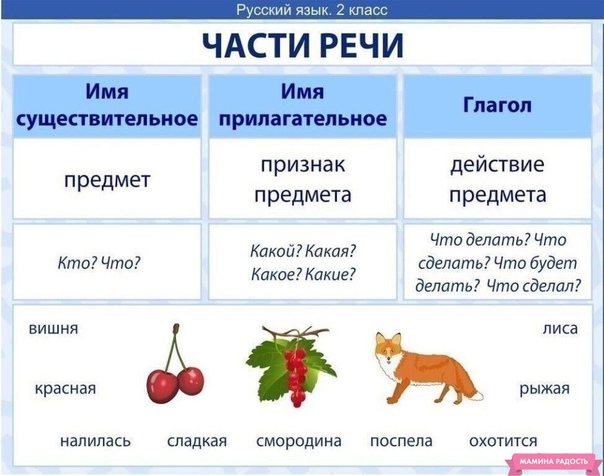 Русский язык. 2 класс

ЧАСТИ РЕЧИ

| Имя существительное | Имя прилагательное | Глагол |
|---|---|---|
| предмет | признак предмета | действие предмета |
| Кто? Что? | Какой? Какая? Какое? Какие? | Что делать? Что сделать? Что будет делать? Что сделал? |

вишня

лиса

красная

рыжая

налилась сладкая смородина поспела охотится

МАМИНА РАДОСТЬ